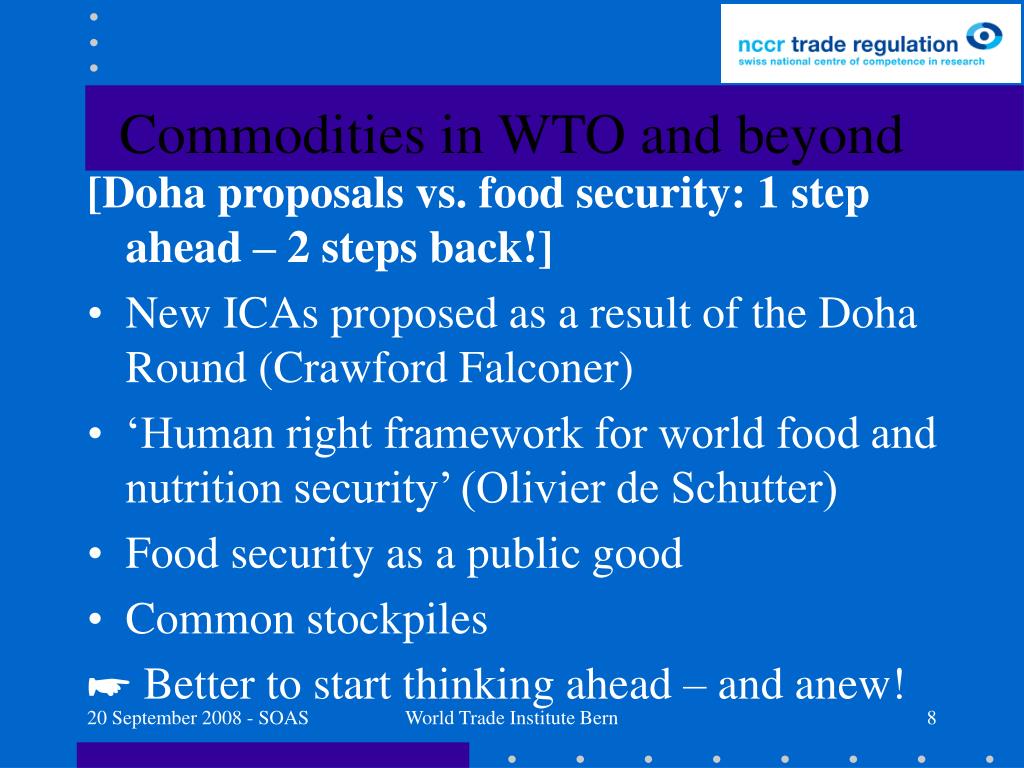 nccr trade regulation
swiss national centre of competence in research

Commodities in WTO and beyond

[Doha proposals vs. food security: 1 step ahead – 2 steps back!]

• New ICAs proposed as a result of the Doha Round (Crawford Falconer)
• ‘Human right framework for world food and nutrition security’ (Olivier de Schutter)
• Food security as a public good
• Common stockpiles

☛ Better to start thinking ahead – and anew!

20 September 2008 - SOAS World Trade Institute Bern 8